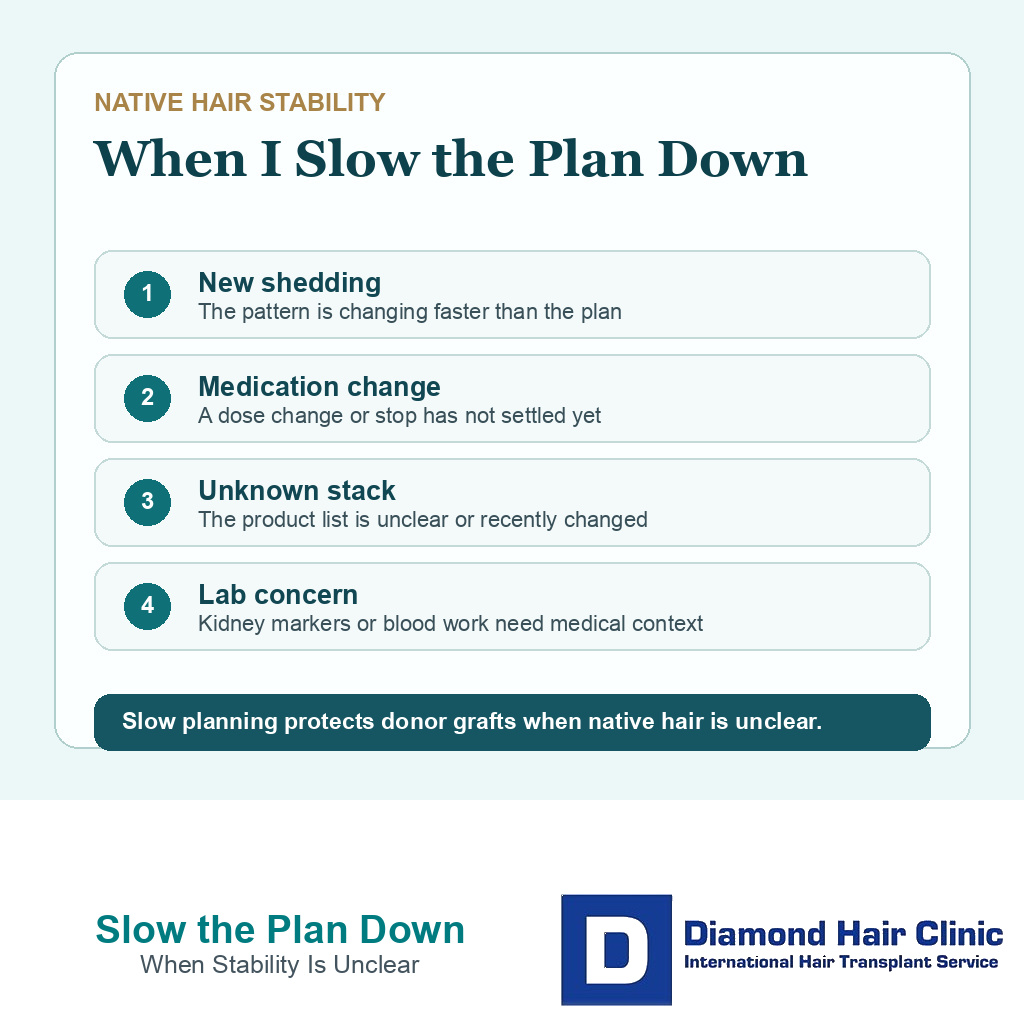 NATIVE HAIR STABILITY

When I Slow the Plan Down

1 New shedding
The pattern is changing faster than the plan

2 Medication change
A dose change or stop has not settled yet

3 Unknown stack
The product list is unclear or recently changed

4 Lab concern
Kidney markers or blood work need medical context

Slow planning protects donor grafts when native hair is unclear.

Slow the Plan Down
When Stability Is Unclear

D Diamond Hair Clinic
International Hair Transplant Service